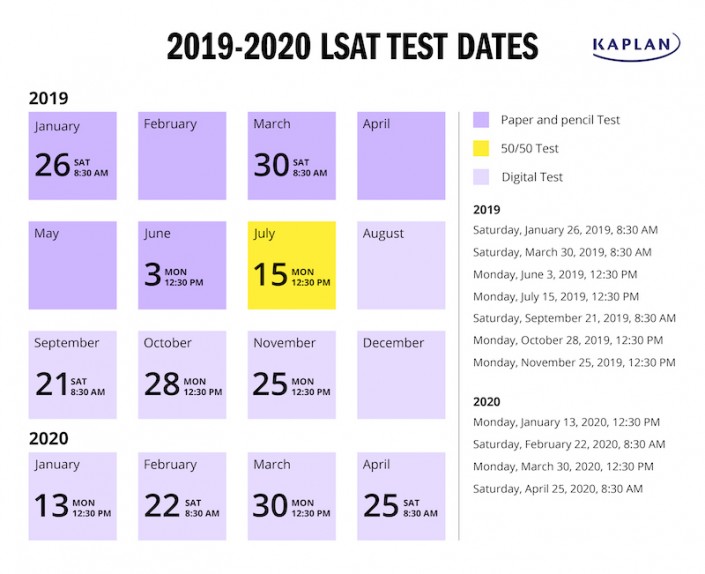 2019-2020 LSAT TEST DATES

KAPLAN

2019

January
26 SAT 8:30 AM

February

March
30 SAT 8:30 AM

April

May

June
3 MON 12:30 PM

July
15 MON 12:30 PM

August

September
21 SAT 8:30 AM

October
28 MON 12:30 PM

November
25 MON 12:30 PM

December

2020

January
13 MON 12:30 PM

February
22 SAT 8:30 AM

March
30 MON 12:30 PM

April
25 SAT 8:30 AM

Paper and pencil Test

50/50 Test

Digital Test

2019
Saturday, January 26, 2019, 8:30 AM
Saturday, March 30, 2019, 8:30 AM
Monday, June 3, 2019, 12:30 PM
Monday, July 15, 2019, 12:30 PM
Saturday, September 21, 2019, 8:30 AM
Monday, October 28, 2019, 12:30 PM
Monday, November 25, 2019, 12:30 PM

2020
Monday, January 13, 2020, 12:30 PM
Saturday, February 22, 2020, 8:30 AM
Monday, March 30, 2020, 12:30 PM
Saturday, April 25, 2020, 8:30 AM